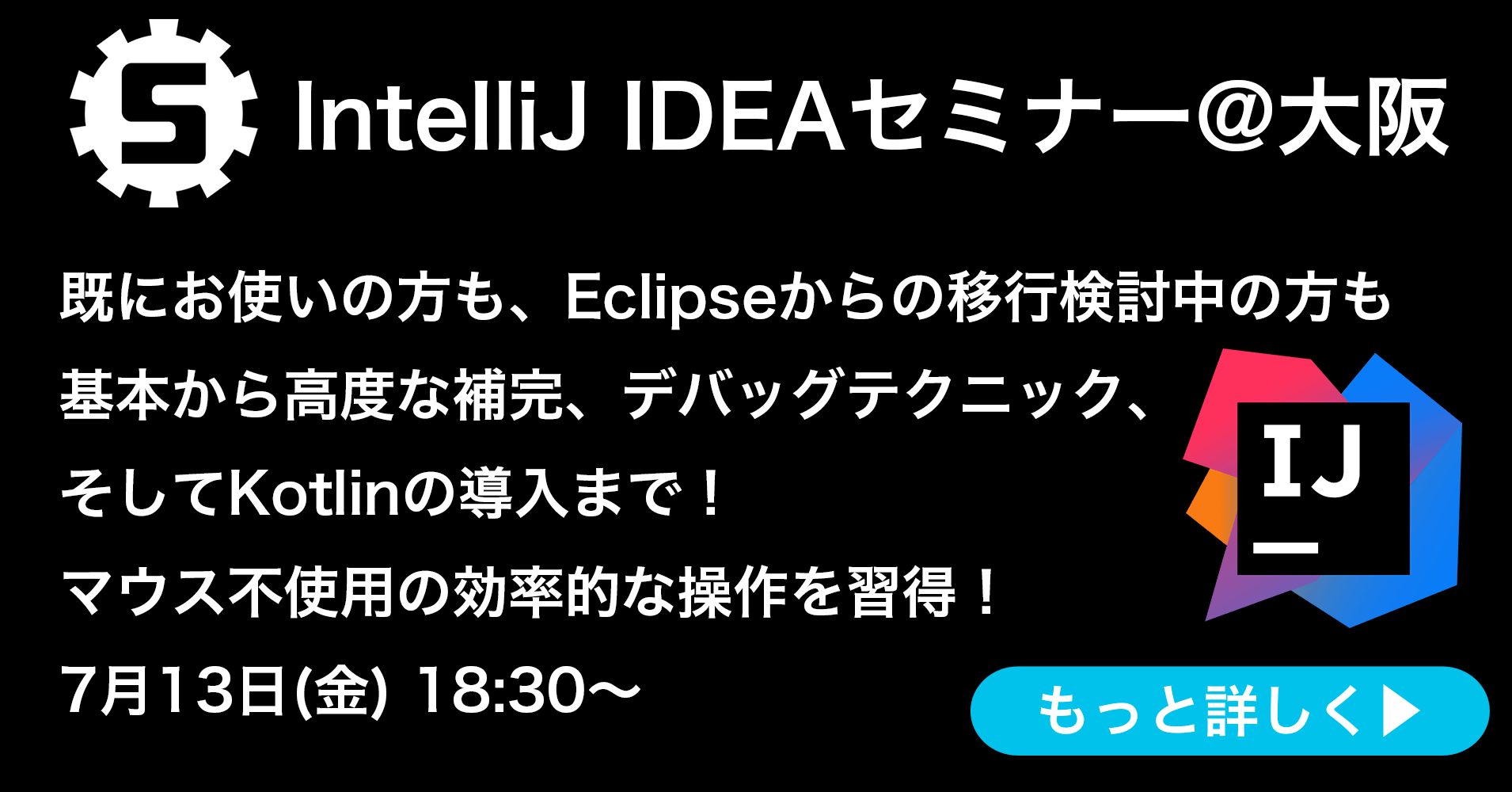 S IntelliJ IDEAセミナー@大阪

既にお使いの方も、Eclipseからの移行検討中の方も
基本から高度な補完、デバッグテクニック、
そしてKotlinの導入まで！
マウス不使用の効率的な操作を習得！
7月13日(金) 18:30〜

IJ

もっと詳しく▶